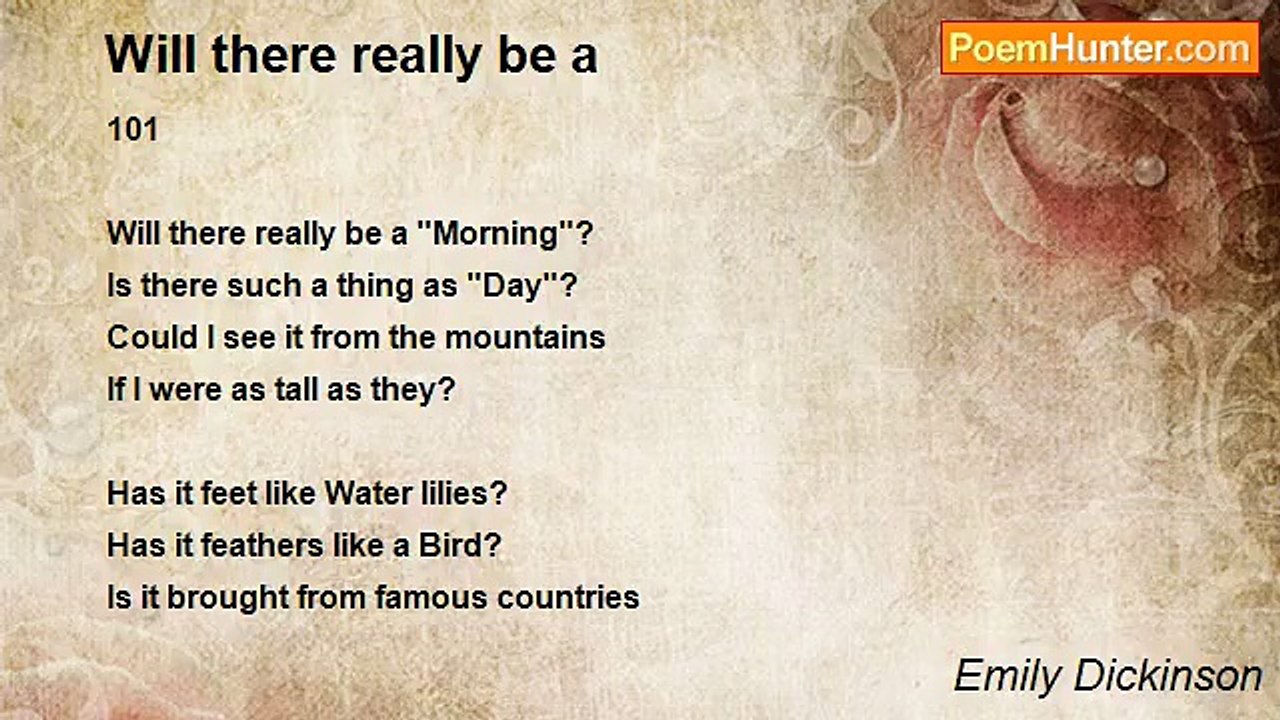 Will there really be a

PoemHunter.com

101

Will there really be a "Morning"?
Is there such a thing as "Day"?
Could I see it from the mountains
If I were as tall as they?

Has it feet like Water lilies?
Has it feathers like a Bird?
Is it brought from famous countries

Emily Dickinson